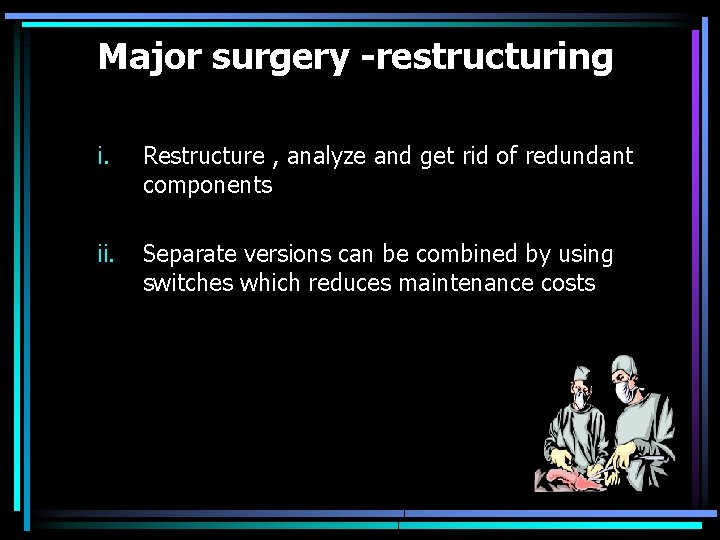 Major surgery -restructuring

i. Restructure , analyze and get rid of redundant components

ii. Separate versions can be combined by using switches which reduces maintenance costs